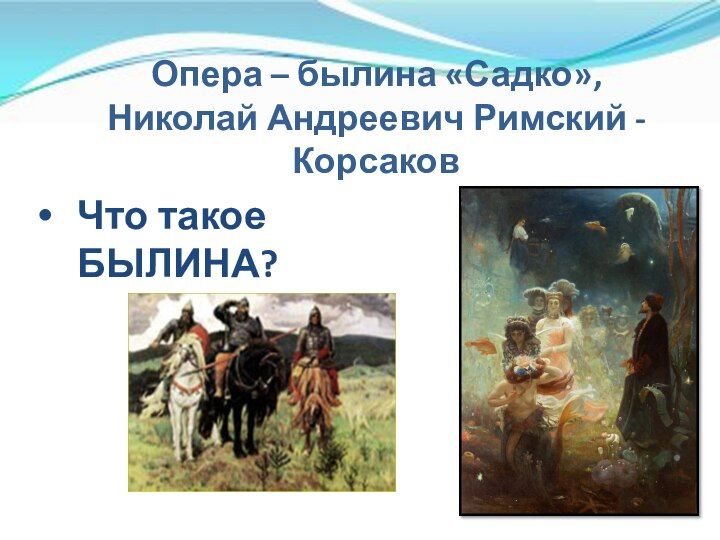 Опера – былина «Садко», Николай Андреевич Римский - Корсаков

• Что такое БЫЛИНА?